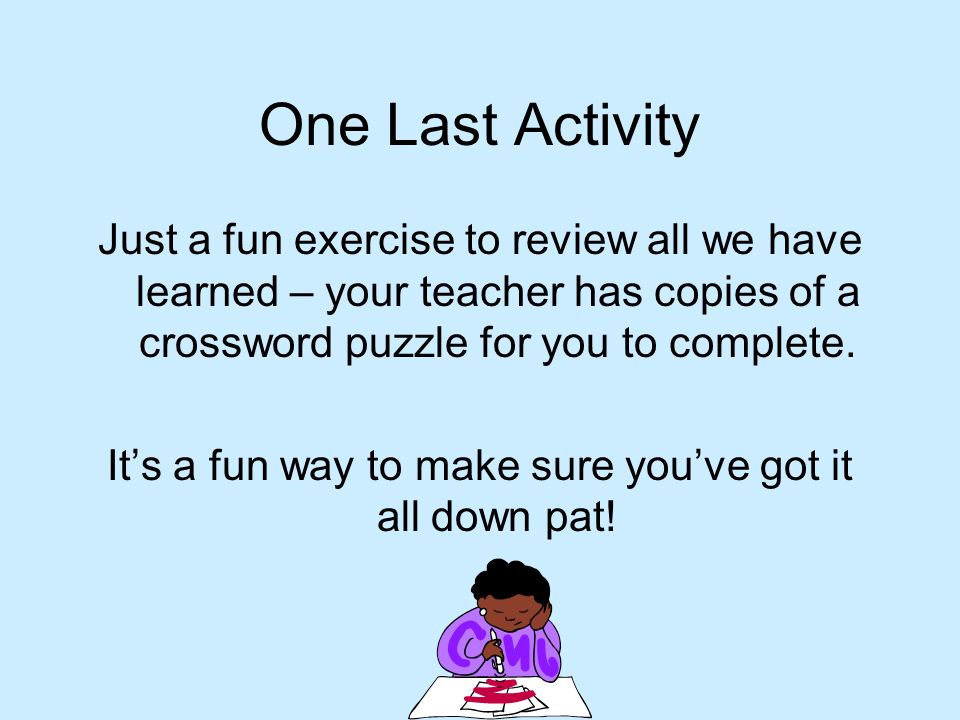 One Last Activity

Just a fun exercise to review all we have learned – your teacher has copies of a crossword puzzle for you to complete.

It’s a fun way to make sure you’ve got it all down pat!